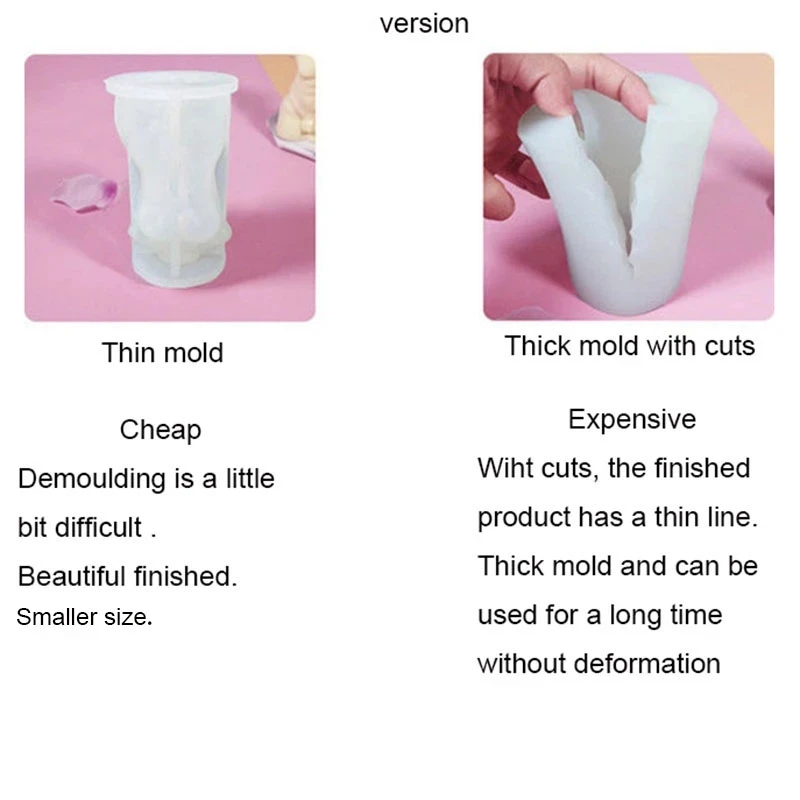 version

Thin mold

Cheap

Demoulding is a little bit difficult .

Beautiful finished.

Smaller size.

Thick mold with cuts

Expensive

Wiht cuts, the finished product has a thin line.

Thick mold and can be used for a long time without deformation